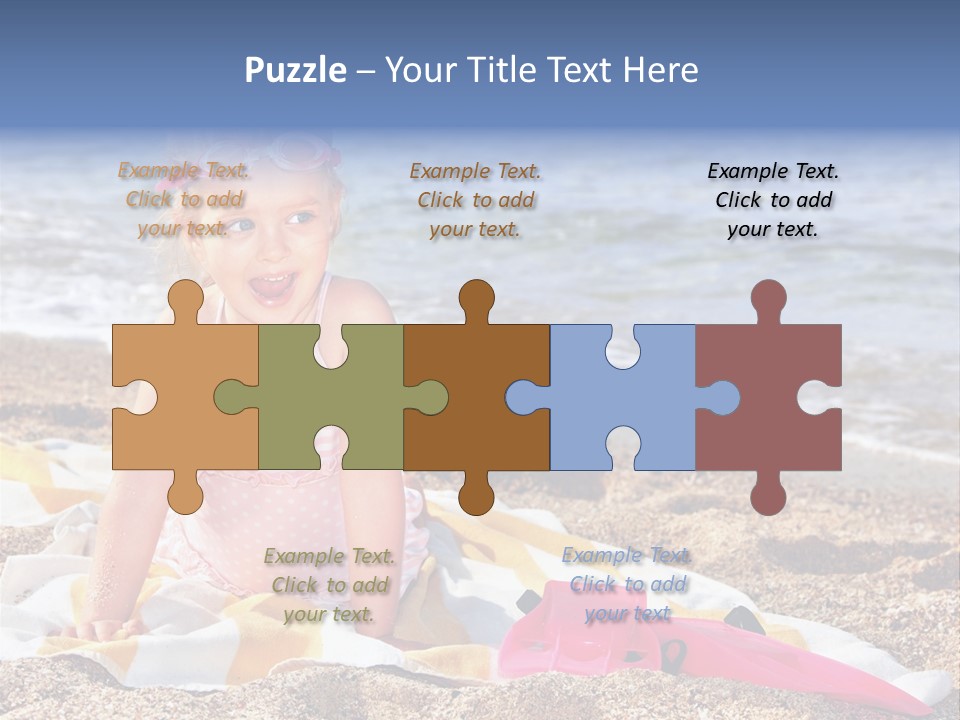 Puzzle – Your Title Text Here

Example Text. Click to add your text.

Example Text. Click to add your text.

Example Text. Click to add your text.

Example Text. Click to add your text.

Example Text. Click to add your text.